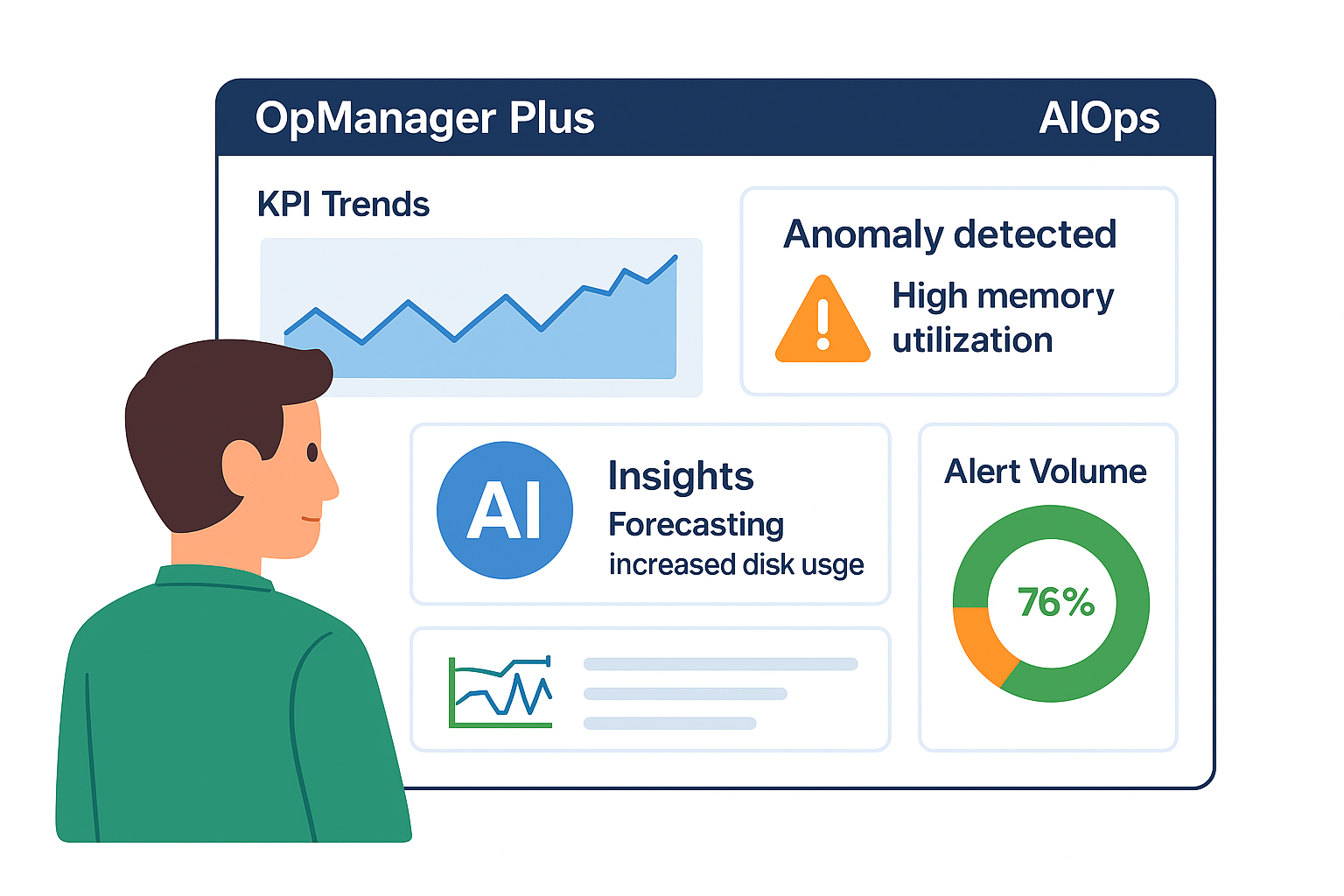 OpManager Plus

AIOps

KPI Trends

Anomaly detected

High memory utilization

AI

Insights

Forecasting

increased disk usge

Alert Volume

76%